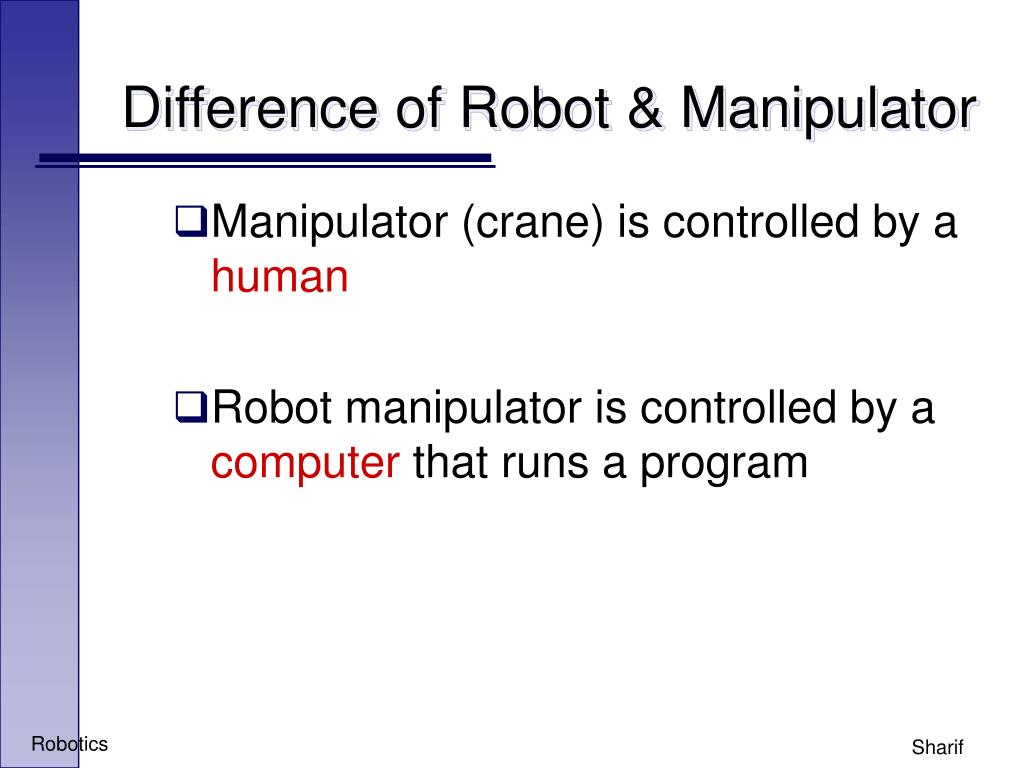 Difference of Robot & Manipulator

❑Manipulator (crane) is controlled by a human

❑Robot manipulator is controlled by a computer that runs a program

Robotics

Sharif